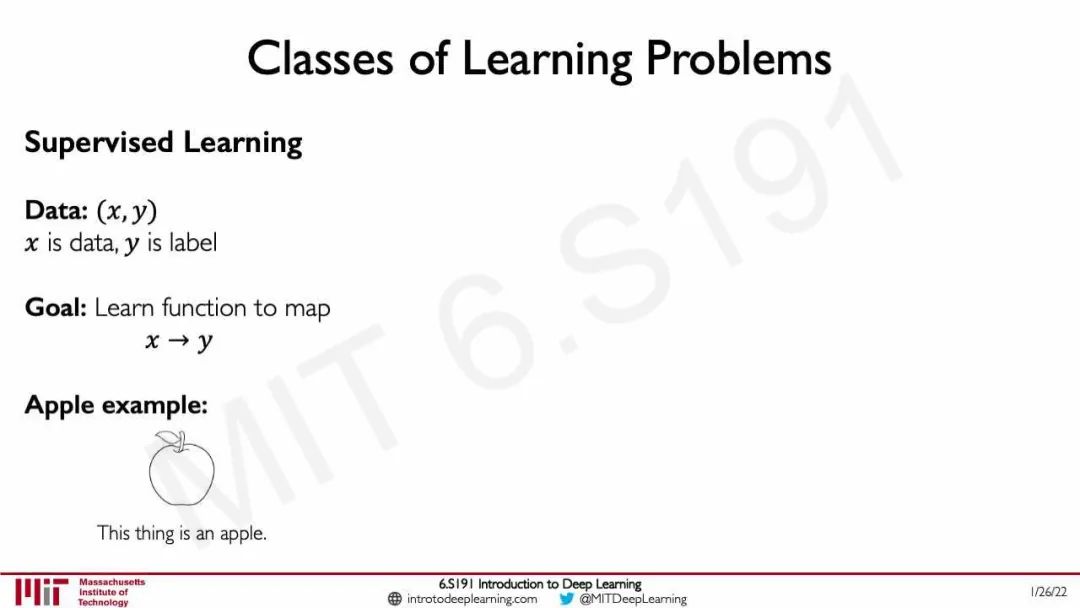 Classes of Learning Problems

MIT 6.S191

Supervised Learning

Data: $(x, y)$
$x$ is data, $y$ is label

Goal: Learn function to map
$x \rightarrow y$

Apple example:

This thing is an apple.

MIT Massachusetts Institute of Technology

6.S191 Introduction to Deep Learning
introtodeeplearning.com @MITDeepLearning

1/26/22